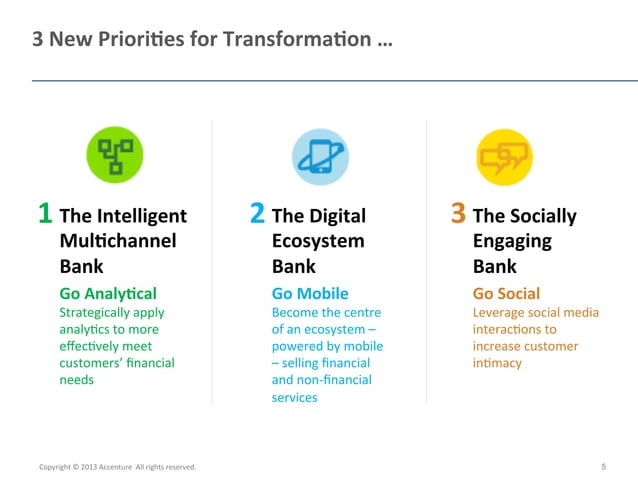 3 New Priorities for Transformation …

1 The Intelligent Multichannel Bank

Go Analytical

Strategically apply analytics to more effectively meet customers' financial needs

2 The Digital Ecosystem Bank

Go Mobile

Become the centre of an ecosystem – powered by mobile – selling financial and non-financial services

3 The Socially Engaging Bank

Go Social

Leverage social media interactions to increase customer intimacy

Copyright © 2013 Accenture All rights reserved.

5